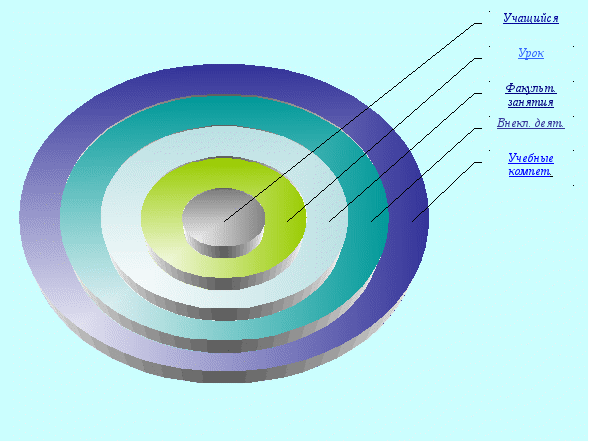 Учащийся

Урок

Факульт. занятия

Внекл. деят.

Учебные компет.